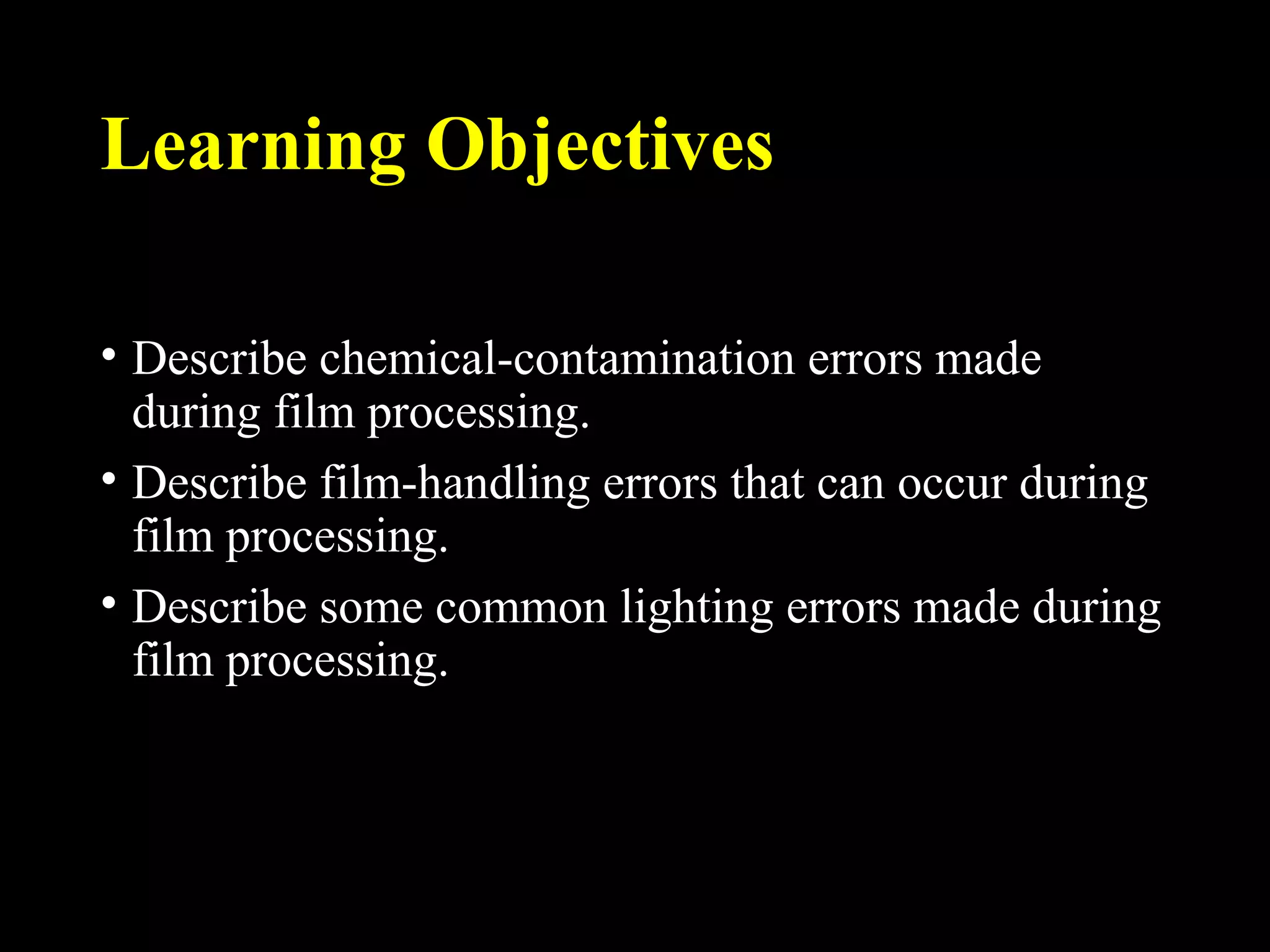 Learning Objectives

• Describe chemical-contamination errors made during film processing.
• Describe film-handling errors that can occur during film processing.
• Describe some common lighting errors made during film processing.